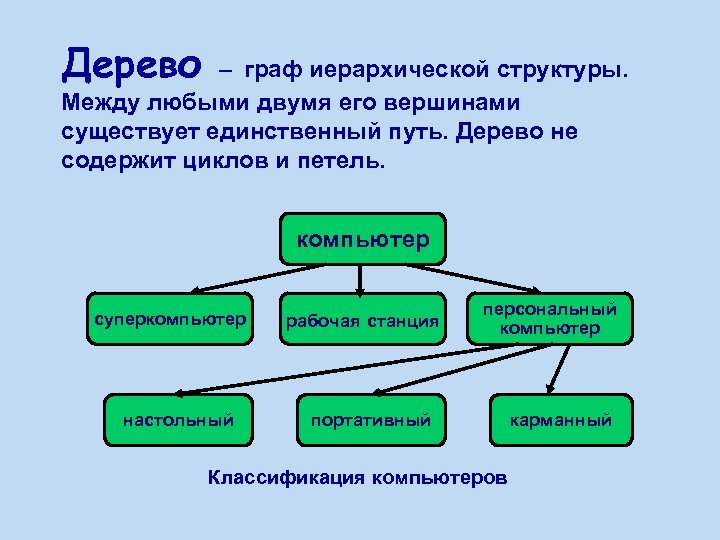 Дерево – граф иерархической структуры. Между любыми двумя его вершинами существует единственный путь. Дерево не содержит циклов и петель.

компьютер

суперкомпьютер

рабочая станция

персональный компьютер

настольный

портативный

карманный

Классификация компьютеров